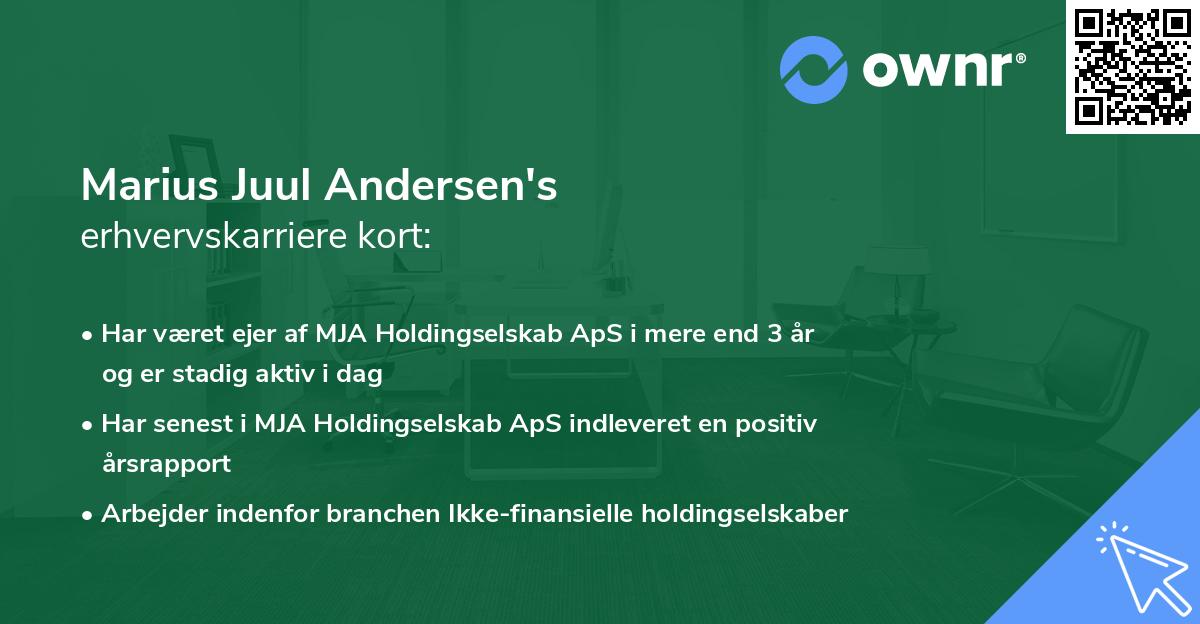 ownr®

Marius Juul Andersen's
erhvervskarriere kort:

• Har været ejer af MJA Holdingselskab ApS i mere end 3 år og er stadig aktiv i dag
• Har senest i MJA Holdingselskab ApS indleveret en positiv årsrapport
• Arbejder indenfor branchen Ikke-finansielle holdingselskaber